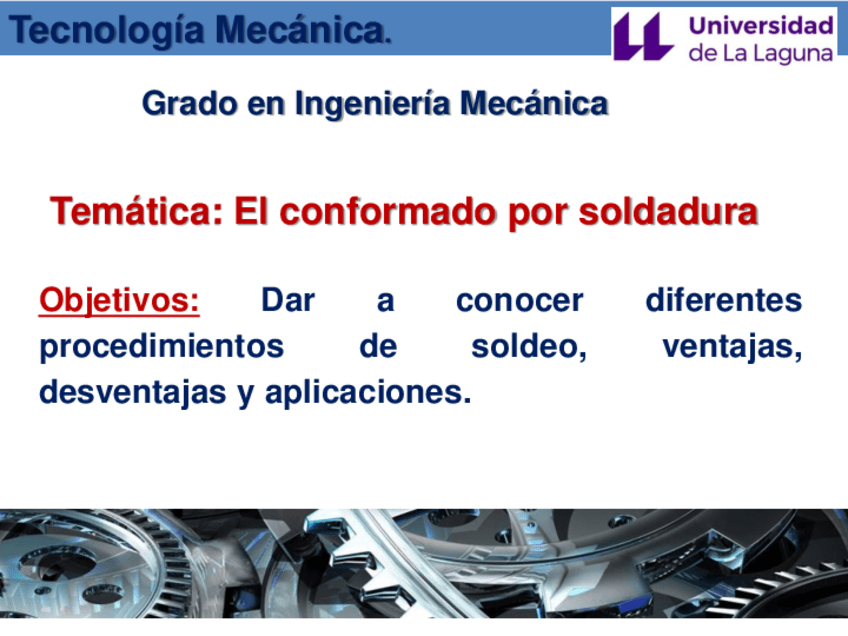 Tecnología Mecánica.

Universidad de La Laguna

Grado en Ingeniería Mecánica

Temática: El conformado por soldadura

Objetivos: Dar a conocer diferentes procedimientos de soldeo, ventajas, desventajas y aplicaciones.